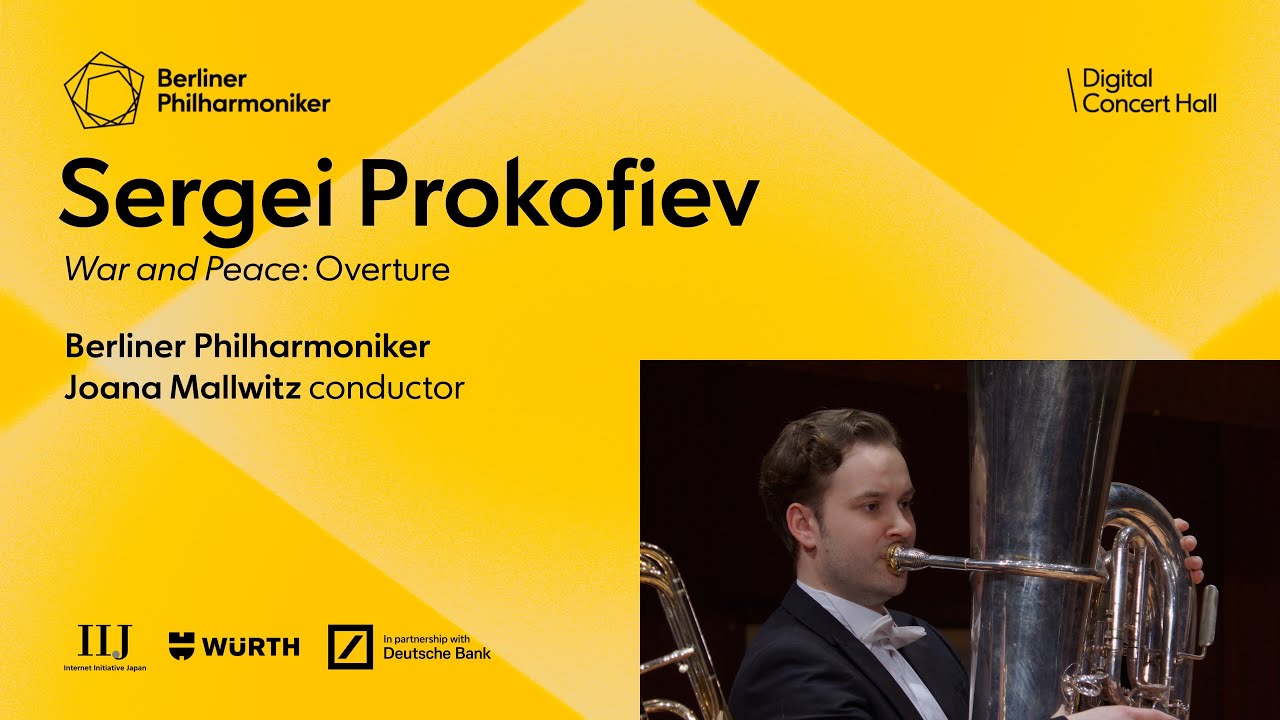 Berliner
Philharmoniker

Digital
Concert Hall

Sergei Prokofiev

War and Peace: Overture

Berliner Philharmoniker
Joana Mallwitz conductor

IIJ
Internet Initiative Japan

WÜRTH

In partnership with
Deutsche Bank